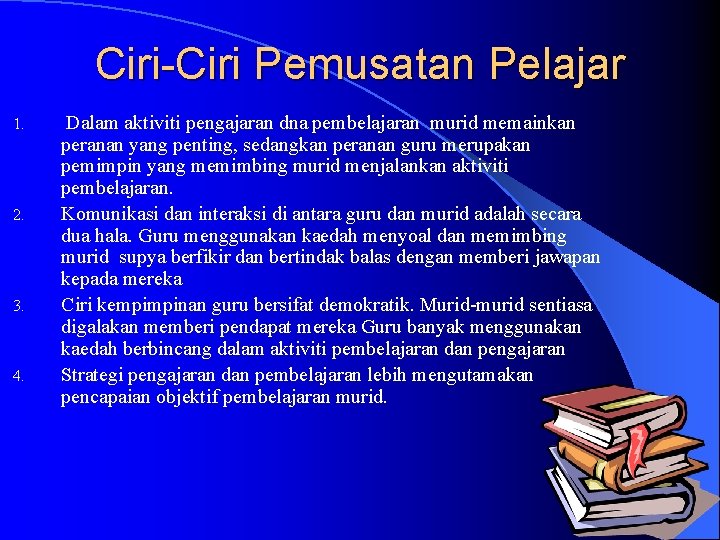 Ciri-Ciri Pemusatan Pelajar

1. Dalam aktiviti pengajaran dna pembelajaran murid memainkan peranan yang penting, sedangkan peranan guru merupakan pemimpin yang memimbing murid menjalankan aktiviti pembelajaran.

2. Komunikasi dan interaksi di antara guru dan murid adalah secara dua hala. Guru menggunakan kaedah menyoal dan memimbing murid supya berfikir dan bertindak balas dengan memberi jawapan kepada mereka

3. Ciri kempimpinan guru bersifat demokratik. Murid-murid sentiasa digalakan memberi pendapat mereka Guru banyak menggunakan kaedah berbincang dalam aktiviti pembelajaran dan pengajaran

4. Strategi pengajaran dan pembelajaran lebih mengutamakan pencapaian objektif pembelajaran murid.